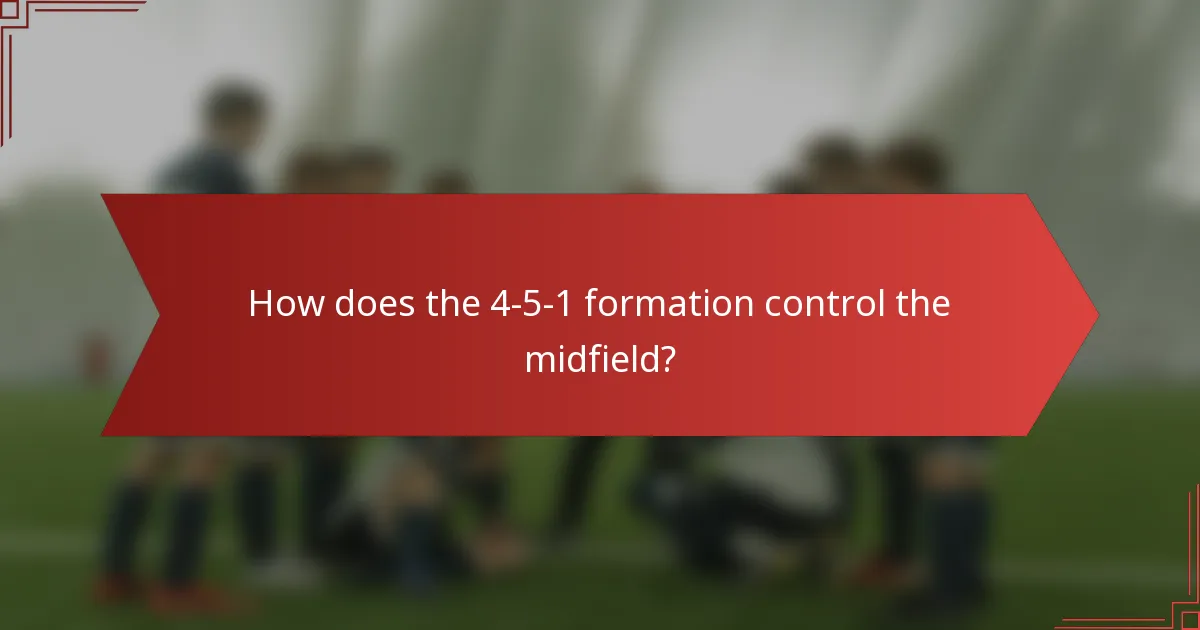 How does the 4-5-1 formation control the midfield?